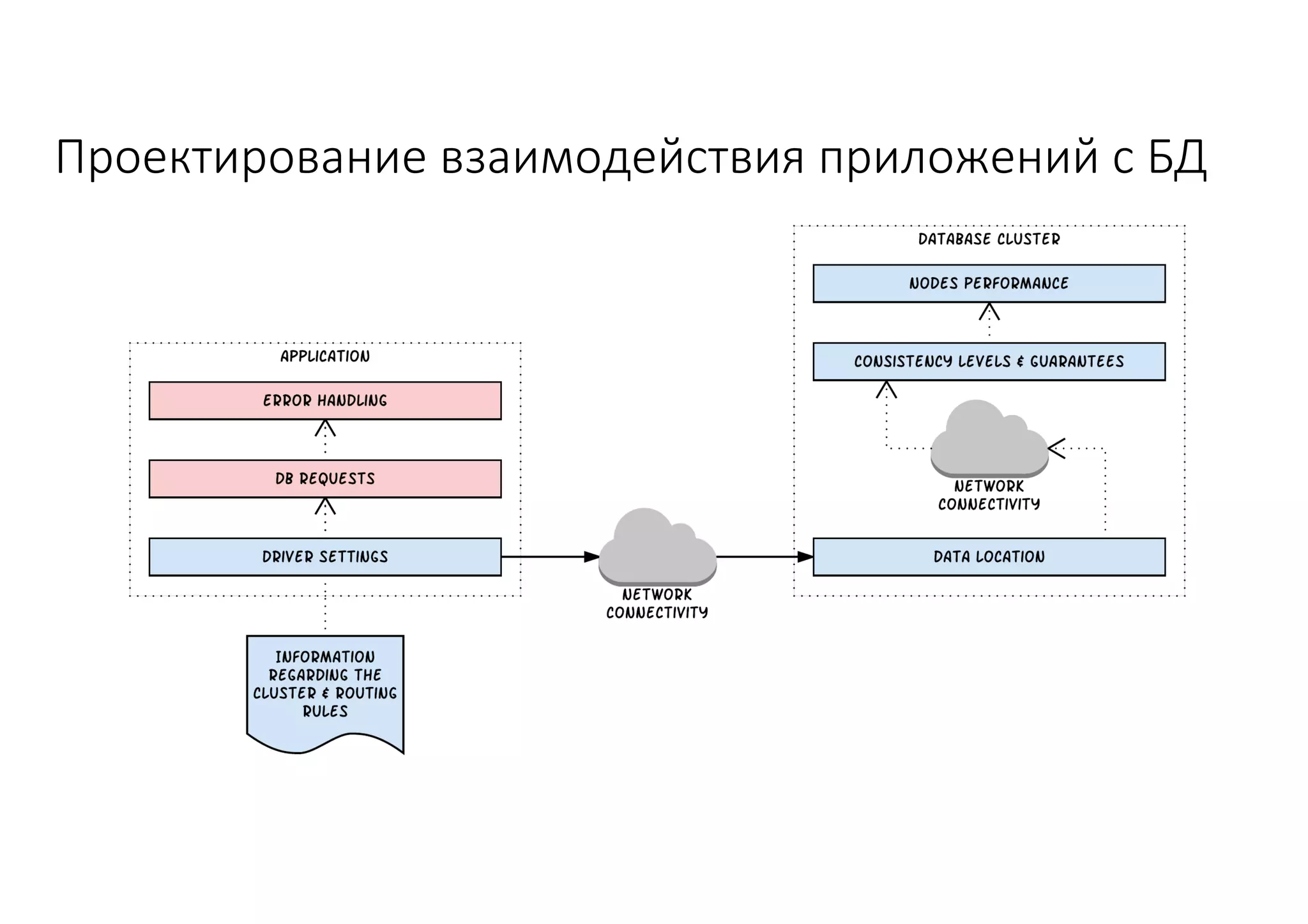 Проектирование взаимодействия приложений с БД

APPLICATION

ERROR HANDLING

DB REQUESTS

DRIVER SETTINGS

INFORMATION REGARDING THE CLUSTER & ROUTING RULES

NETWORK CONNECTIVITY

DATABASE CLUSTER

NODES PERFORMANCE

CONSISTENCY LEVELS & GUARANTEES

NETWORK CONNECTIVITY

DATA LOCATION